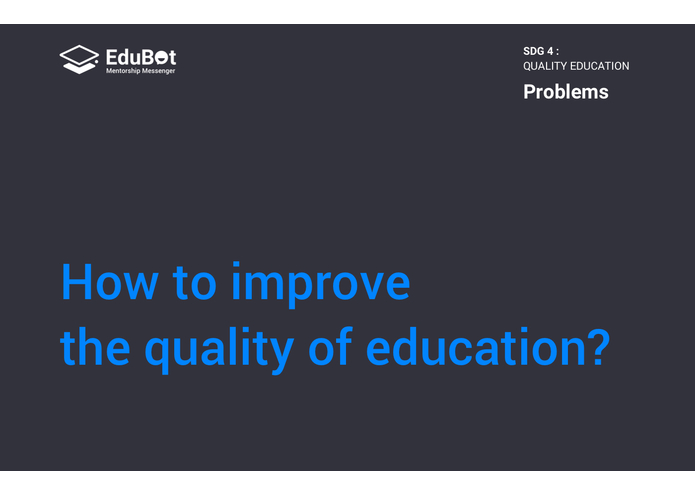 EduBot
Mentorship Messenger

SDG 4 :
QUALITY EDUCATION

Problems

How to improve the quality of education?